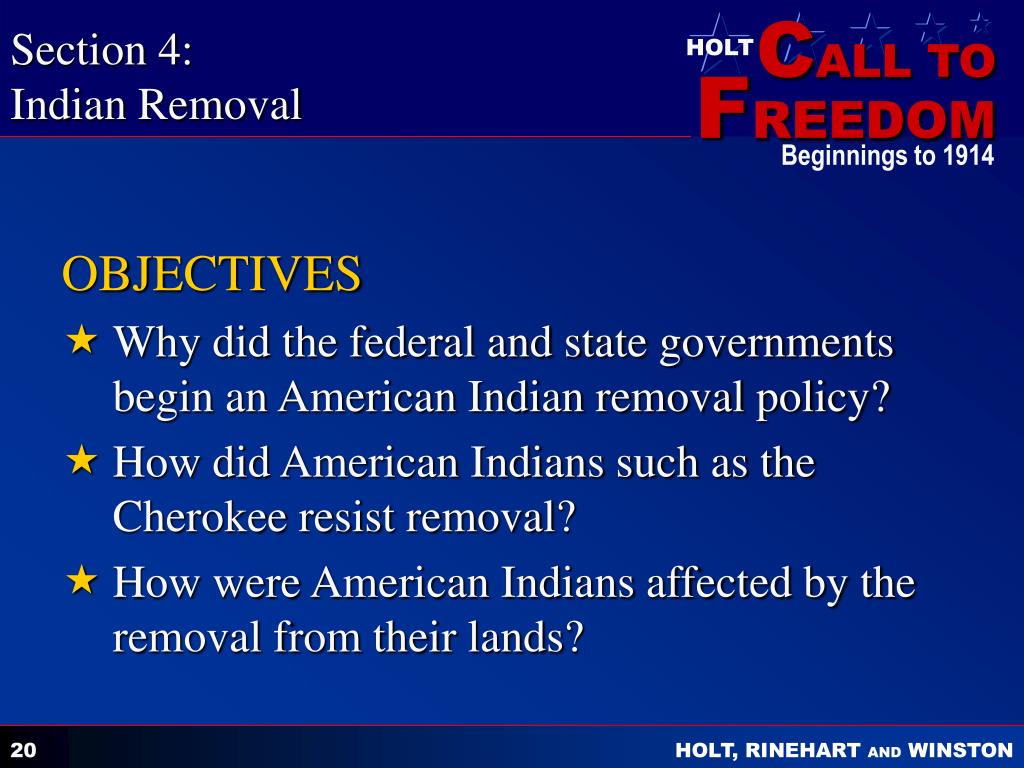 Section 4:
Indian Removal

HOLT CALL TO FREEDOM
Beginnings to 1914

OBJECTIVES

★ Why did the federal and state governments begin an American Indian removal policy?

★ How did American Indians such as the Cherokee resist removal?

★ How were American Indians affected by the removal from their lands?

20

HOLT, RINEHART AND WINSTON